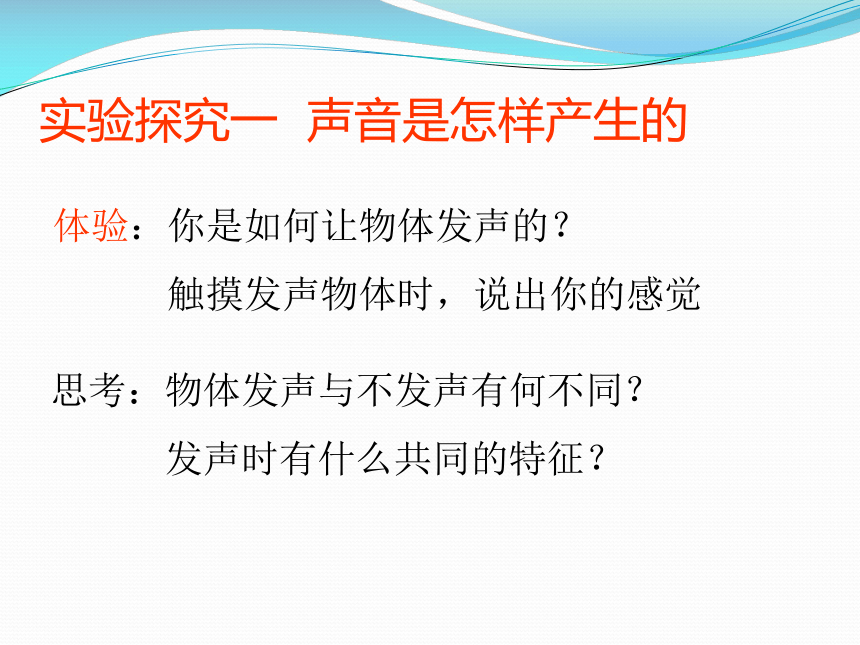 实验探究一　声音是怎样产生的

体验：你是如何让物体发声的？
触摸发声物体时，说出你的感觉

思考：物体发声与不发声有何不同？
发声时有什么共同的特征？